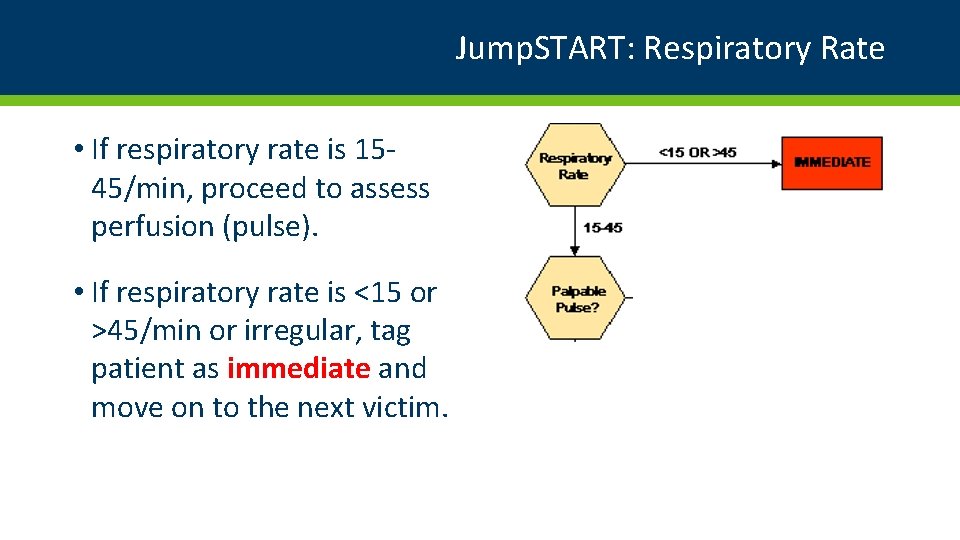 JumpSTART: Respiratory Rate

• If respiratory rate is 15-45/min, proceed to assess perfusion (pulse).

• If respiratory rate is <15 or >45/min or irregular, tag patient as immediate and move on to the next victim.

Respiratory Rate

<15 OR >45

IMMEDIATE

15-45

Palpable Pulse?